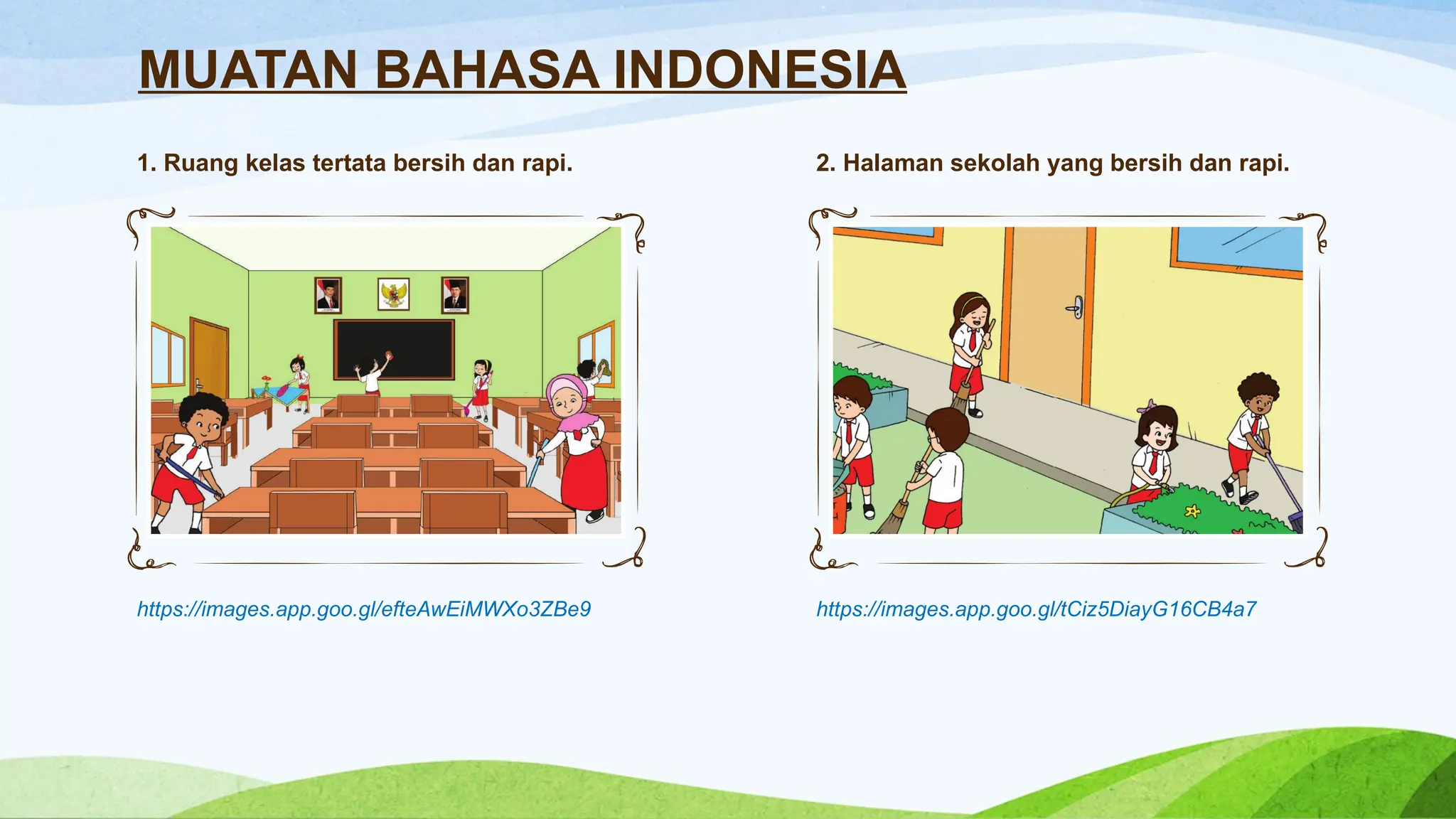 MUATAN BAHASA INDONESIA

1. Ruang kelas tertata bersih dan rapi.

https://images.app.goo.gl/efteAwEiMWXo3ZBe9

2. Halaman sekolah yang bersih dan rapi.

https://images.app.goo.gl/tCiz5DiayG16CB4a7